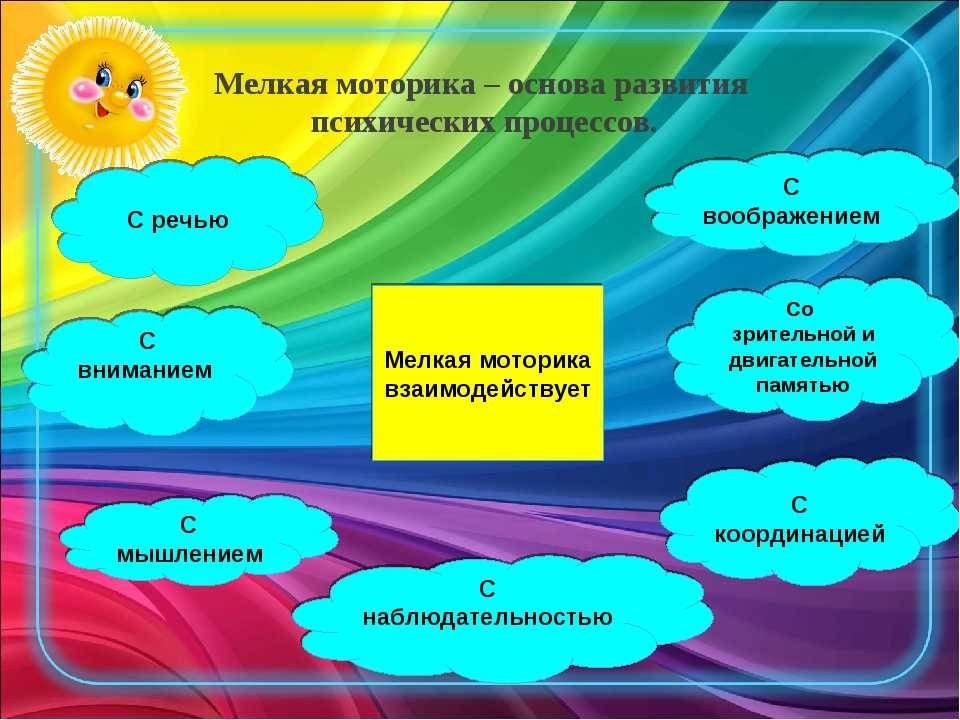 Мелкая моторика – основа развития психических процессов.

С речью

С воображением

С вниманием

Мелкая моторика взаимодействует

Со зрительной и двигательной памятью

С мышлением

С координацией

С наблюдательностью